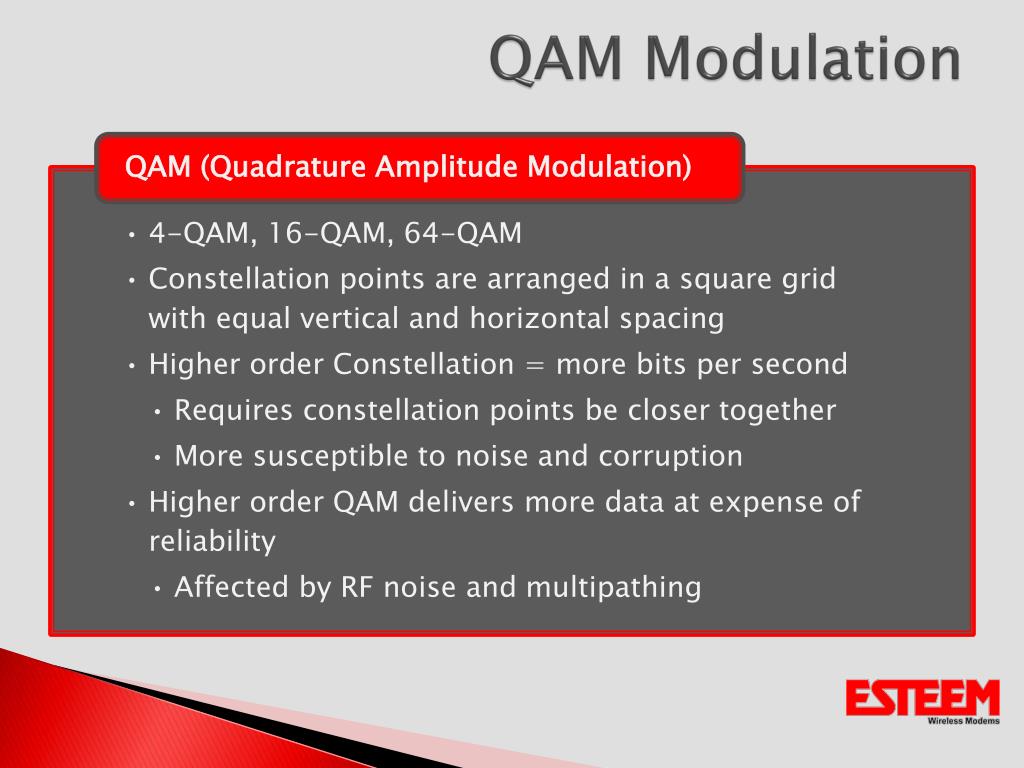 QAM Modulation

QAM (Quadrature Amplitude Modulation)

• 4-QAM, 16-QAM, 64-QAM
• Constellation points are arranged in a square grid with equal vertical and horizontal spacing
• Higher order Constellation = more bits per second
  • Requires constellation points be closer together
  • More susceptible to noise and corruption
• Higher order QAM delivers more data at expense of reliability
  • Affected by RF noise and multipathing

ESTEEM
Wireless Modems